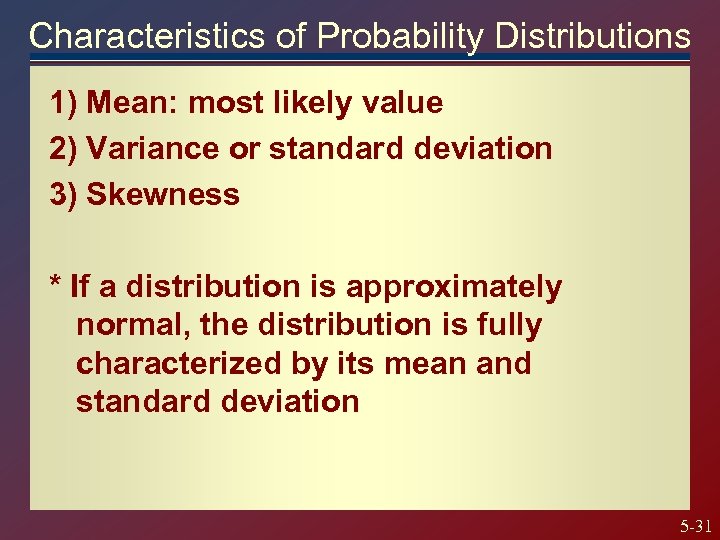 Characteristics of Probability Distributions

1) Mean: most likely value
2) Variance or standard deviation
3) Skewness

* If a distribution is approximately normal, the distribution is fully characterized by its mean and standard deviation

5-31